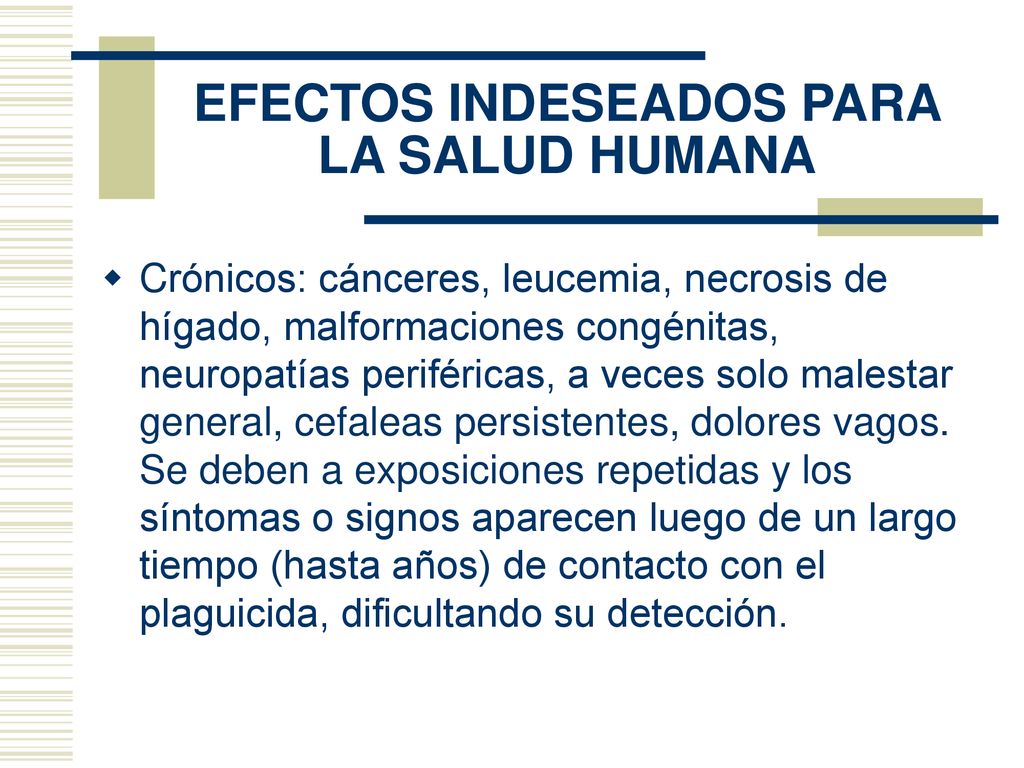 EFECTOS INDESEADOS PARA LA SALUD HUMANA

Crónicos: cánceres, leucemia, necrosis de hígado, malformaciones congénitas, neuropatías periféricas, a veces solo malestar general, cefaleas persistentes, dolores vagos. Se deben a exposiciones repetidas y los síntomas o signos aparecen luego de un largo tiempo (hasta años) de contacto con el plaguicida, dificultando su detección.